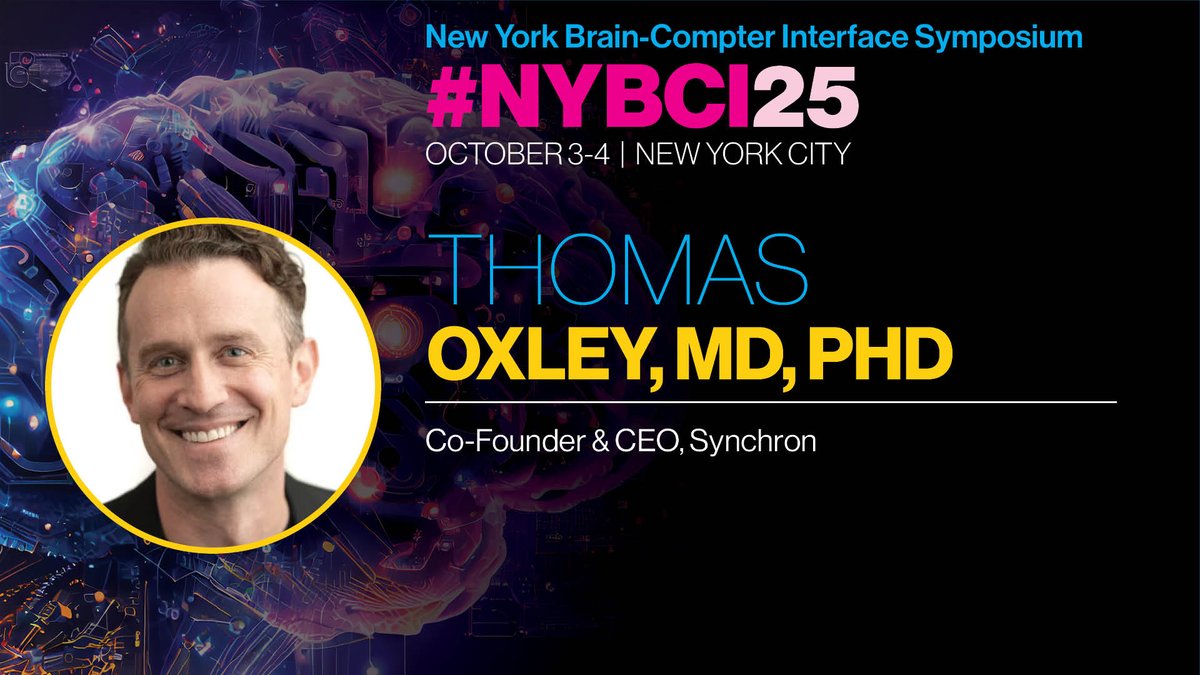 New York Brain-Compter Interface Symposium

#NYBCI25

OCTOBER 3-4 | NEW YORK CITY

THOMAS

OXLEY, MD, PHD

Co-Founder & CEO, Synchron